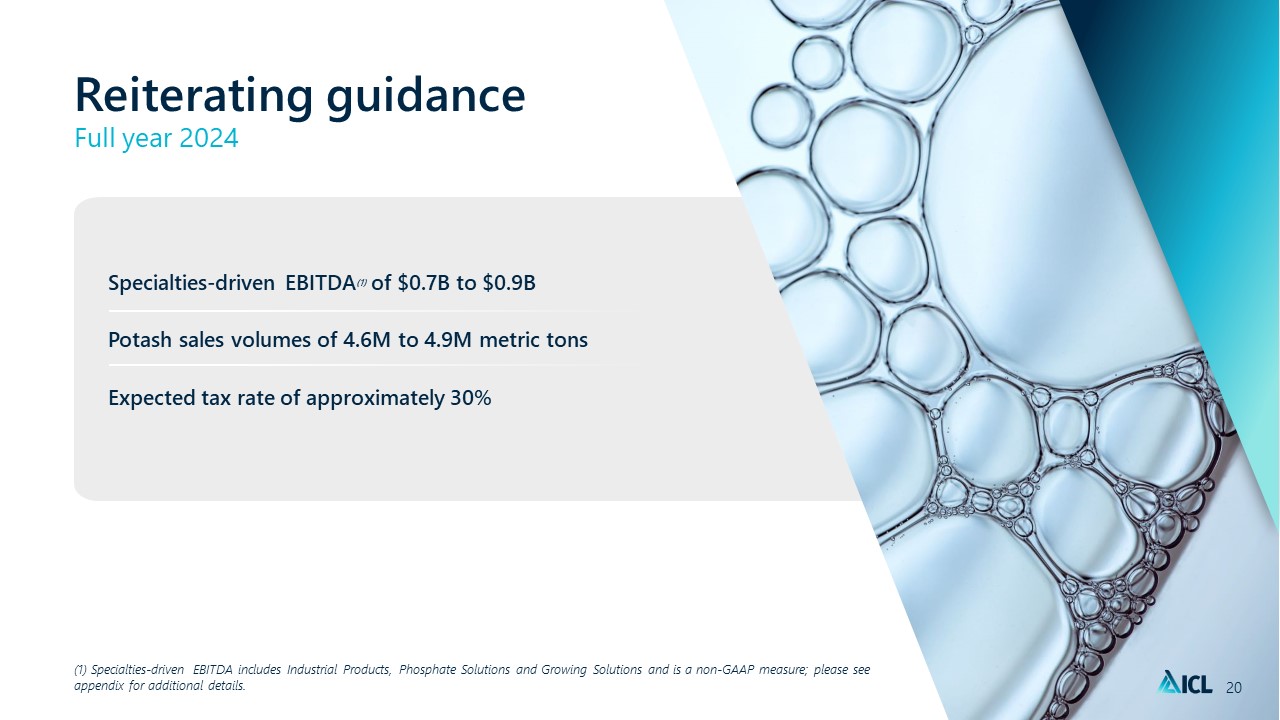 Reiterating guidance
Full year 2024

Specialties-driven EBITDA$^{(1)}$ of \$0.7B to \$0.9B

Potash sales volumes of 4.6M to 4.9M metric tons

Expected tax rate of approximately 30%

(1) Specialties-driven EBITDA includes Industrial Products, Phosphate Solutions and Growing Solutions and is a non-GAAP measure; please see appendix for additional details.

ICL 20